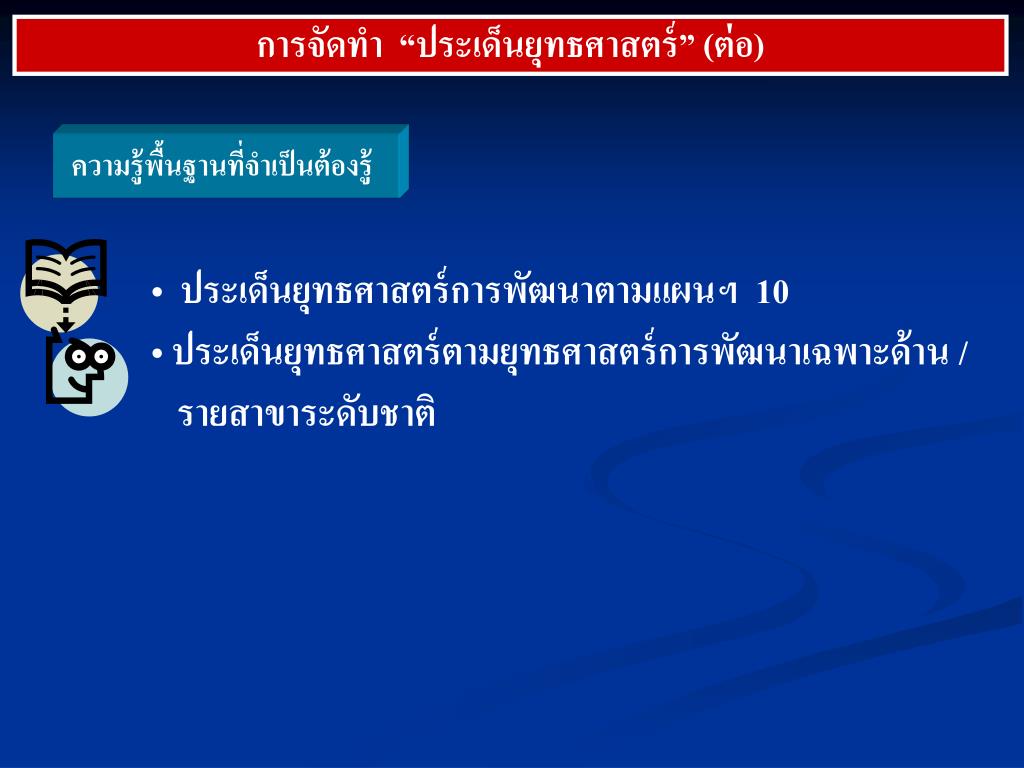 การจัดทำ “ประเด็นยุทธศาสตร์” (ต่อ)

ความรู้พื้นฐานที่จำเป็นต้องรู้

• ประเด็นยุทธศาสตร์การพัฒนาตามแผนฯ 10

• ประเด็นยุทธศาสตร์ตามยุทธศาสตร์การพัฒนาเฉพาะด้าน / รายสาขาระดับชาติ